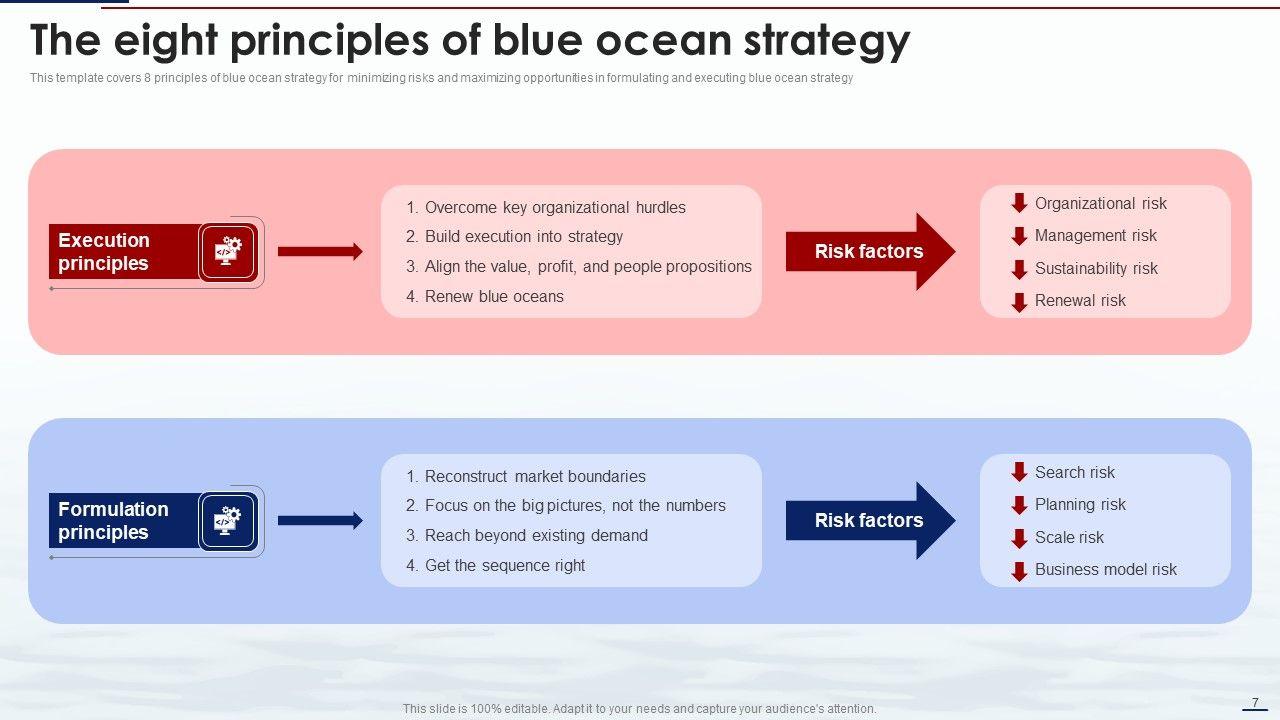 The eight principles of blue ocean strategy

This template covers 8 principles of blue ocean strategy for minimizing risks and maximizing opportunities in formulating and executing blue ocean strategy

Execution principles

1. Overcome key organizational hurdles
2. Build execution into strategy
3. Align the value, profit, and people propositions
4. Renew blue oceans

Risk factors

Organizational risk
Management risk
Sustainability risk
Renewal risk

Formulation principles

1. Reconstruct market boundaries
2. Focus on the big pictures, not the numbers
3. Reach beyond existing demand
4. Get the sequence right

Risk factors

Search risk
Planning risk
Scale risk
Business model risk

This slide is 100% editable. Adapt it to your needs and capture your audience's attention.

7